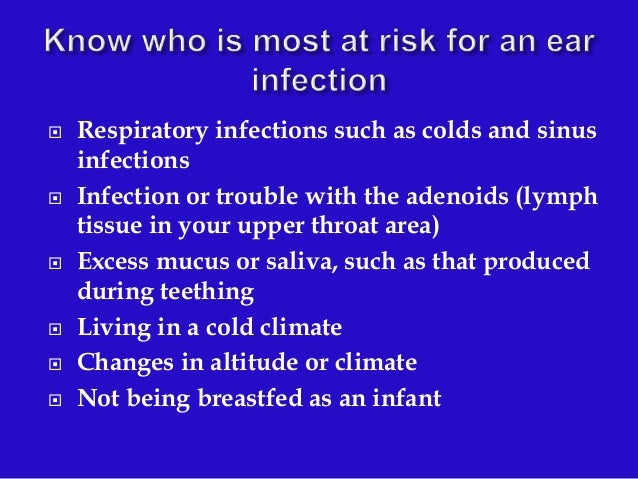 Know who is most at risk for an ear infection

- Respiratory infections such as colds and sinus infections
- Infection or trouble with the adenoids (lymph tissue in your upper throat area)
- Excess mucus or saliva, such as that produced during teething
- Living in a cold climate
- Changes in altitude or climate
- Not being breastfed as an infant